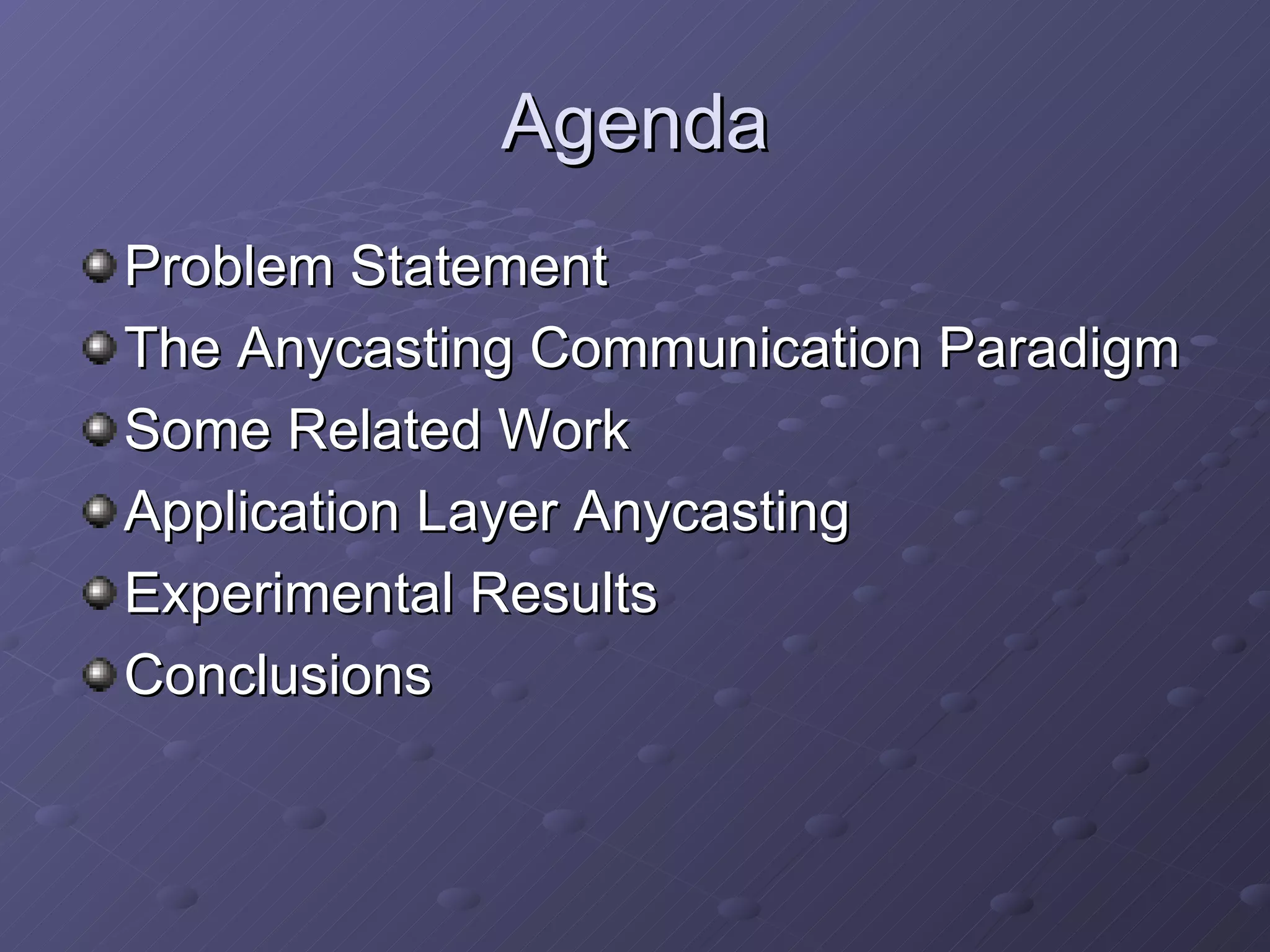 Agenda

Problem Statement
The Anycasting Communication Paradigm
Some Related Work
Application Layer Anycasting
Experimental Results
Conclusions